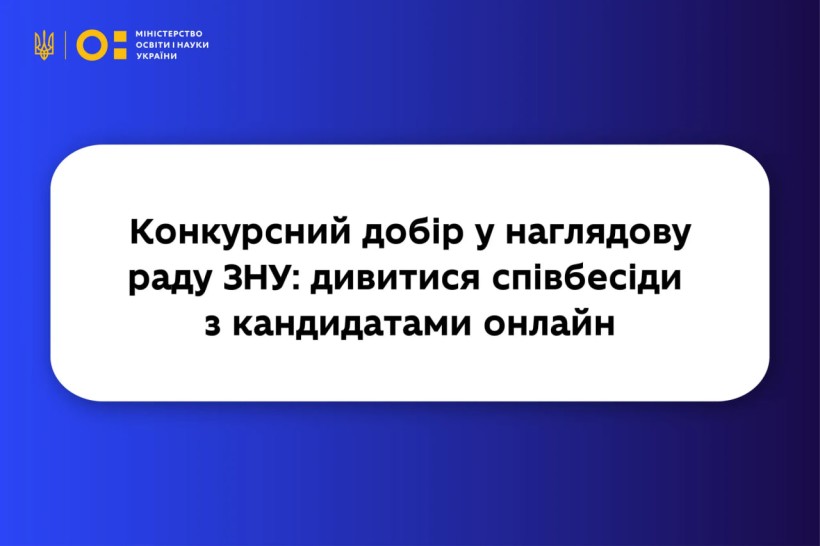 МІНІСТЕРСТВО ОСВІТИ І НАУКИ УКРАЇНИ

Конкурсний добір у наглядову раду ЗНУ: дивитися співбесіди з кандидатами онлайн